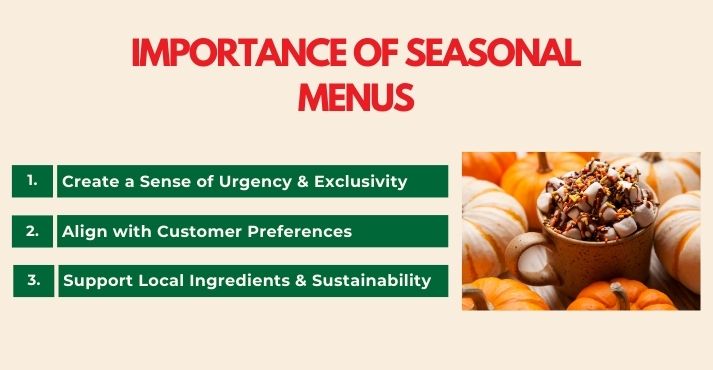 IMPORTANCE OF SEASONAL MENUS

1. Create a Sense of Urgency & Exclusivity

2. Align with Customer Preferences

3. Support Local Ingredients & Sustainability